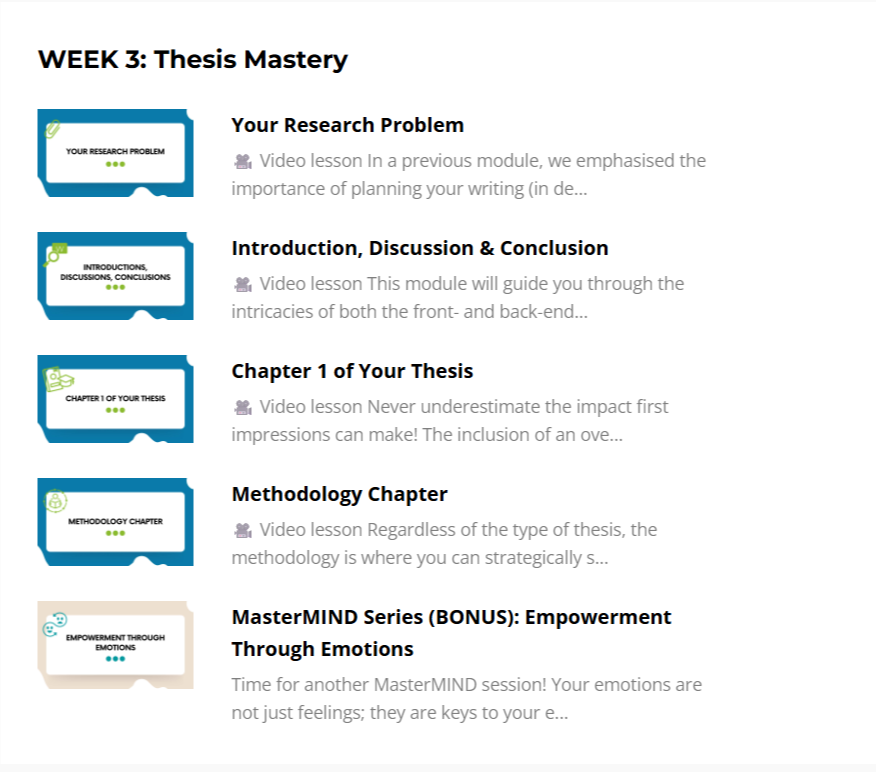 WEEK 3: Thesis Mastery

YOUR RESEARCH PROBLEM

Your Research Problem

Video lesson In a previous module, we emphasised the importance of planning your writing (in de...

INTRODUCTIONS, DISCUSSIONS, CONCLUSIONS

Introduction, Discussion & Conclusion

Video lesson This module will guide you through the intricacies of both the front- and back-end...

CHAPTER 1 OF YOUR THESIS

Chapter 1 of Your Thesis

Video lesson Never underestimate the impact first impressions can make! The inclusion of an ove...

METHODOLOGY CHAPTER

Methodology Chapter

Video lesson Regardless of the type of thesis, the methodology is where you can strategically s...

EMPOWERMENT THROUGH EMOTIONS

MasterMIND Series (BONUS): Empowerment Through Emotions

Time for another MasterMIND session! Your emotions are not just feelings; they are keys to your e...